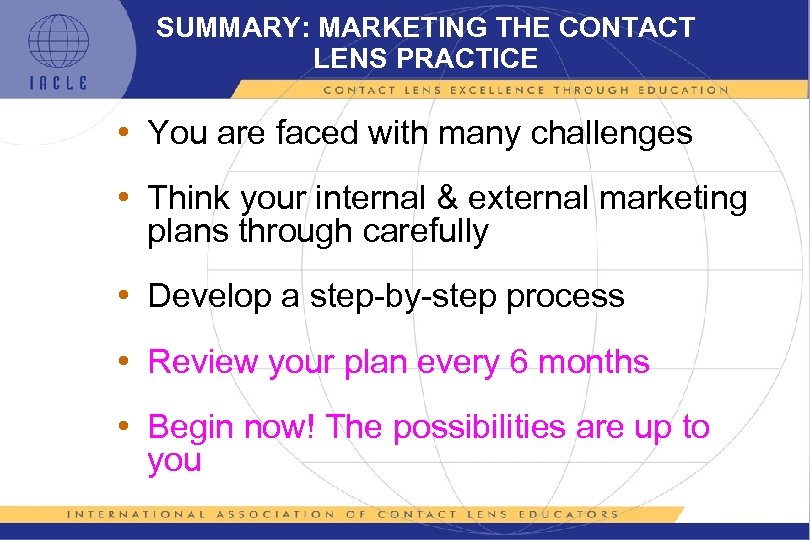 IACLE

SUMMARY: MARKETING THE CONTACT LENS PRACTICE

CONTACT LENS EXCELLENCE THROUGH EDUCATION

• You are faced with many challenges

• Think your internal & external marketing plans through carefully

• Develop a step-by-step process

• Review your plan every 6 months

• Begin now! The possibilities are up to you

INTERNATIONAL ASSOCIATION OF CONTACT LENS EDUCATORS